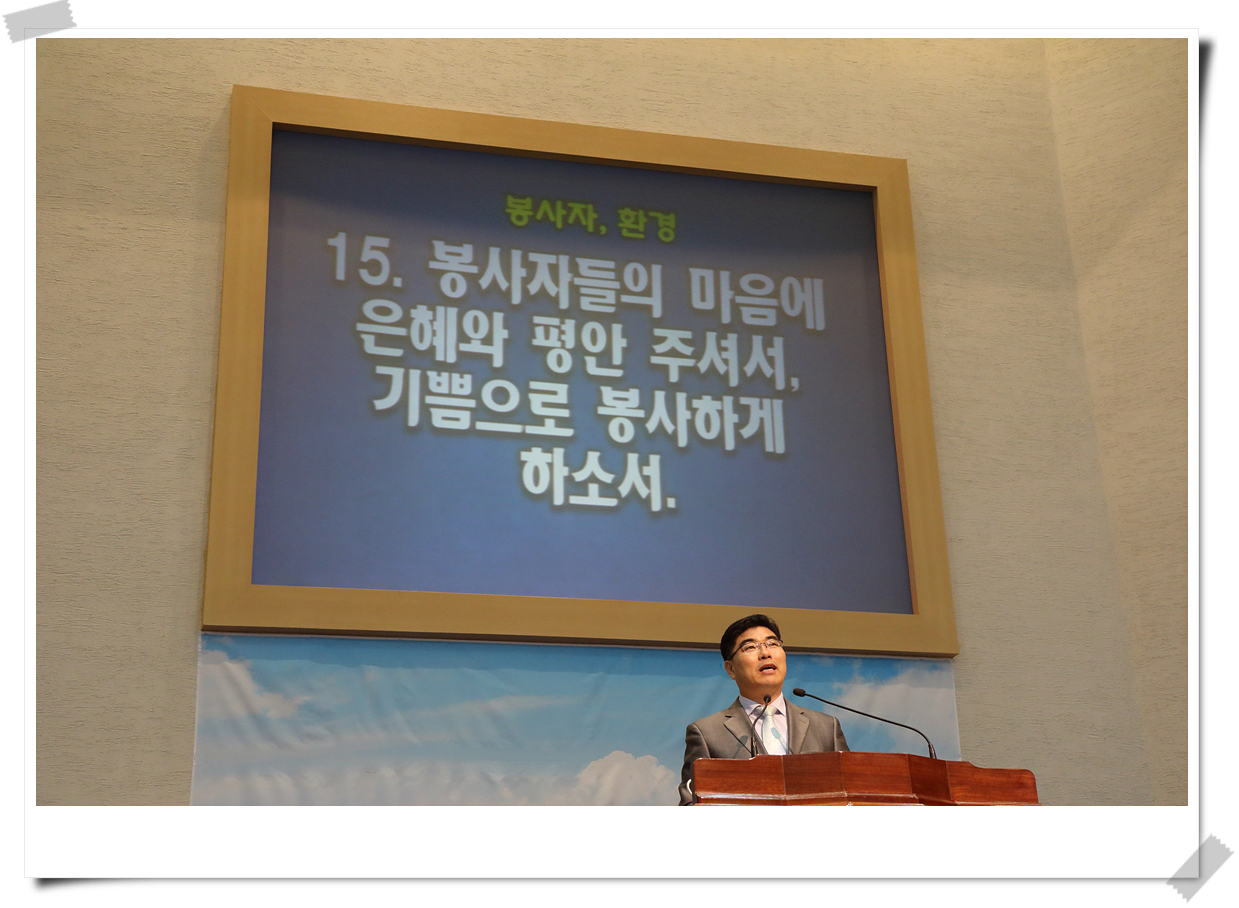 봉사자, 환경

15. 봉사자들의 마음에 은혜와 평안 주셔서, 기쁨으로 봉사하게 하소서.